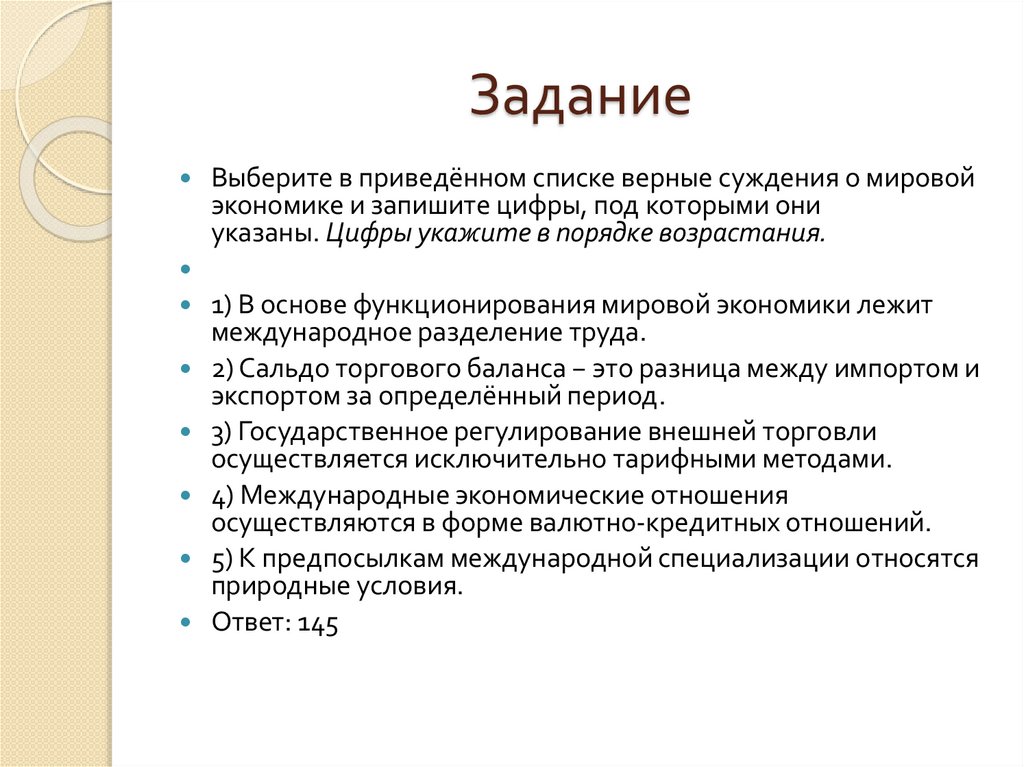 Задание

Выберите в приведённом списке верные суждения о мировой экономике и запишите цифры, под которыми они указаны. Цифры укажите в порядке возрастания.

1) В основе функционирования мировой экономики лежит международное разделение труда.

2) Сальдо торгового баланса – это разница между импортом и экспортом за определённый период.

3) Государственное регулирование внешней торговли осуществляется исключительно тарифными методами.

4) Международные экономические отношения осуществляются в форме валютно-кредитных отношений.

5) К предпосылкам международной специализации относятся природные условия.

Ответ: 145